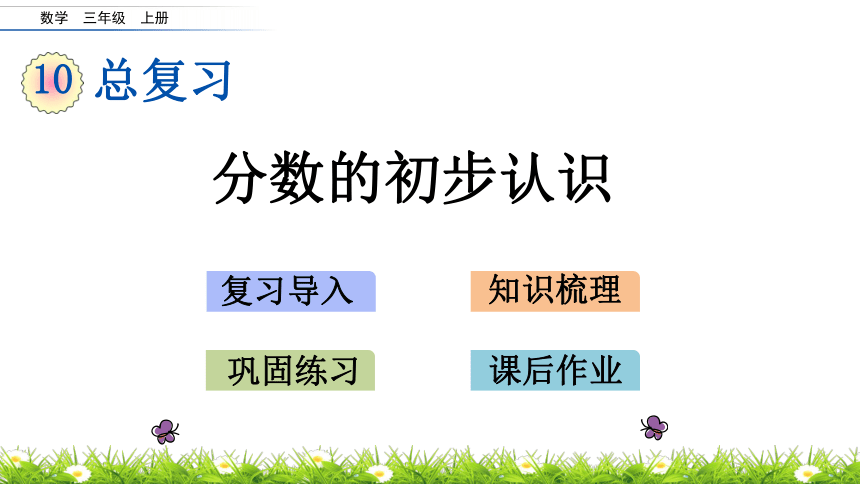 数学　三年级　上册

10 总复习

分数的初步认识

复习导入

知识梳理

巩固练习

课后作业